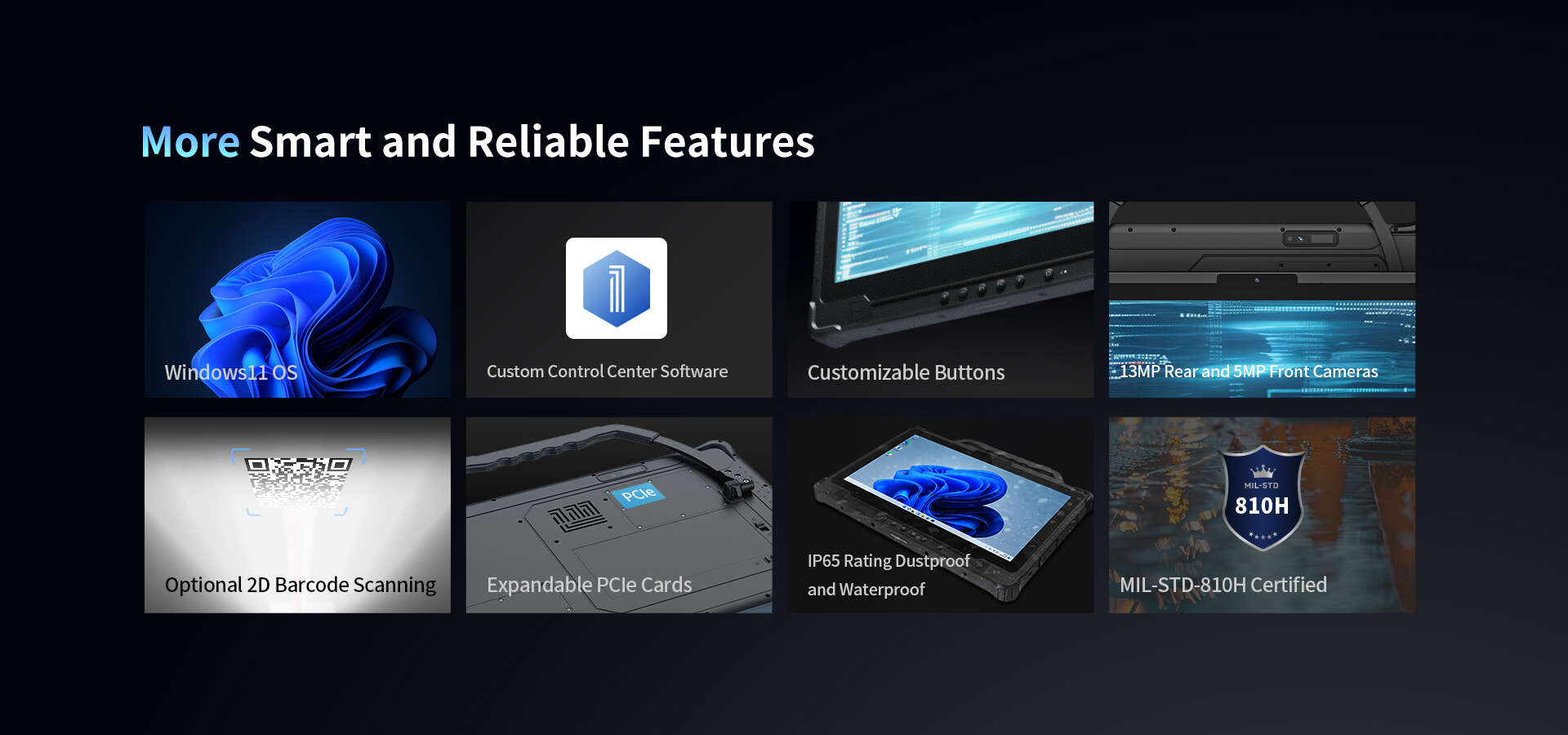 More Smart and Reliable Features

Windows11 OS

Custom Control Center Software

Customizable Buttons

13MP Rear and 5MP Front Cameras

Optional 2D Barcode Scanning

PCIe

Expandable PCIe Cards

IP65 Rating Dustproof and Waterproof

MIL-STD

810H

MIL-STD-810H Certified